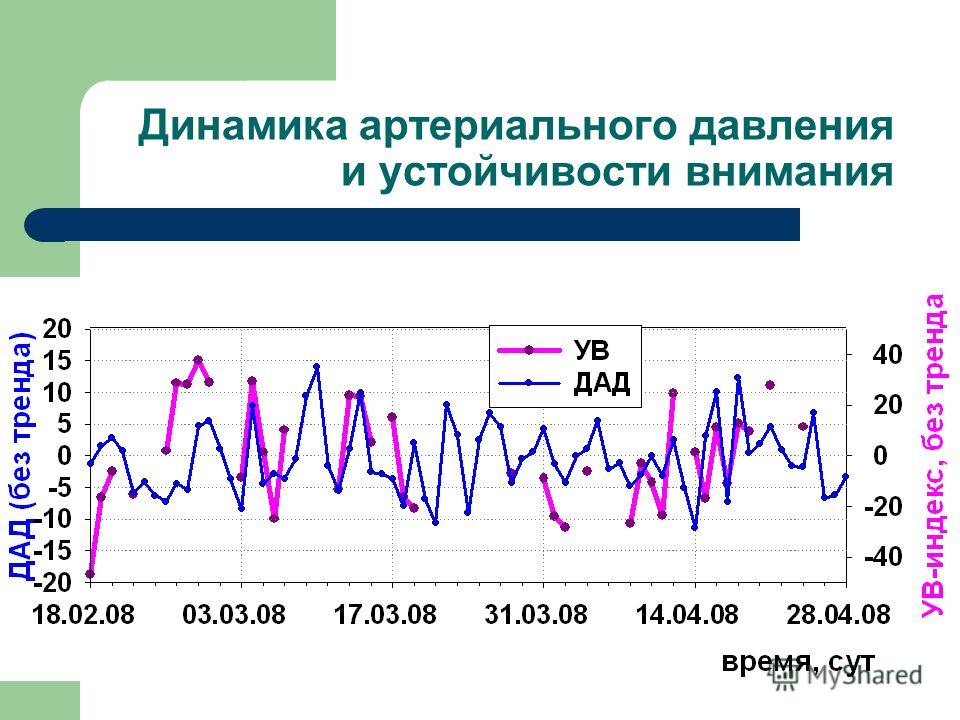 Динамика артериального давления и устойчивости внимания

ДАД (без тренда)

20
15
10
5
0
-5
-10
-15
-20

УВ
ДАД

40
20
0
-20
-40

УВ-индекс, без тренда

18.02.08
03.03.08
17.03.08
31.03.08
14.04.08
28.04.08

время, сут

MyShared